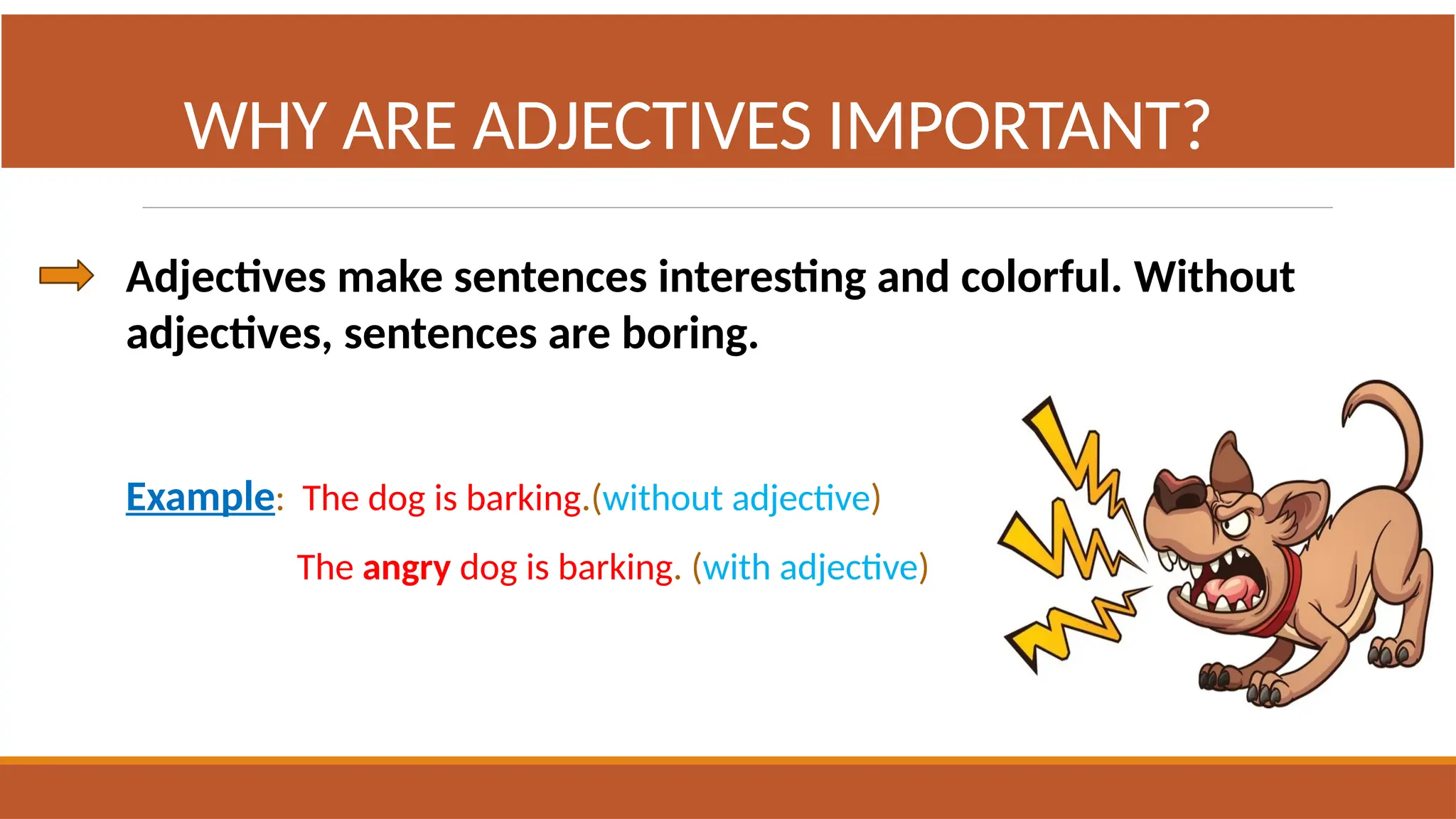 WHY ARE ADJECTIVES IMPORTANT?

Adjectives make sentences interesting and colorful. Without adjectives, sentences are boring.

Example: The dog is barking.(without adjective)

The angry dog is barking. (with adjective)